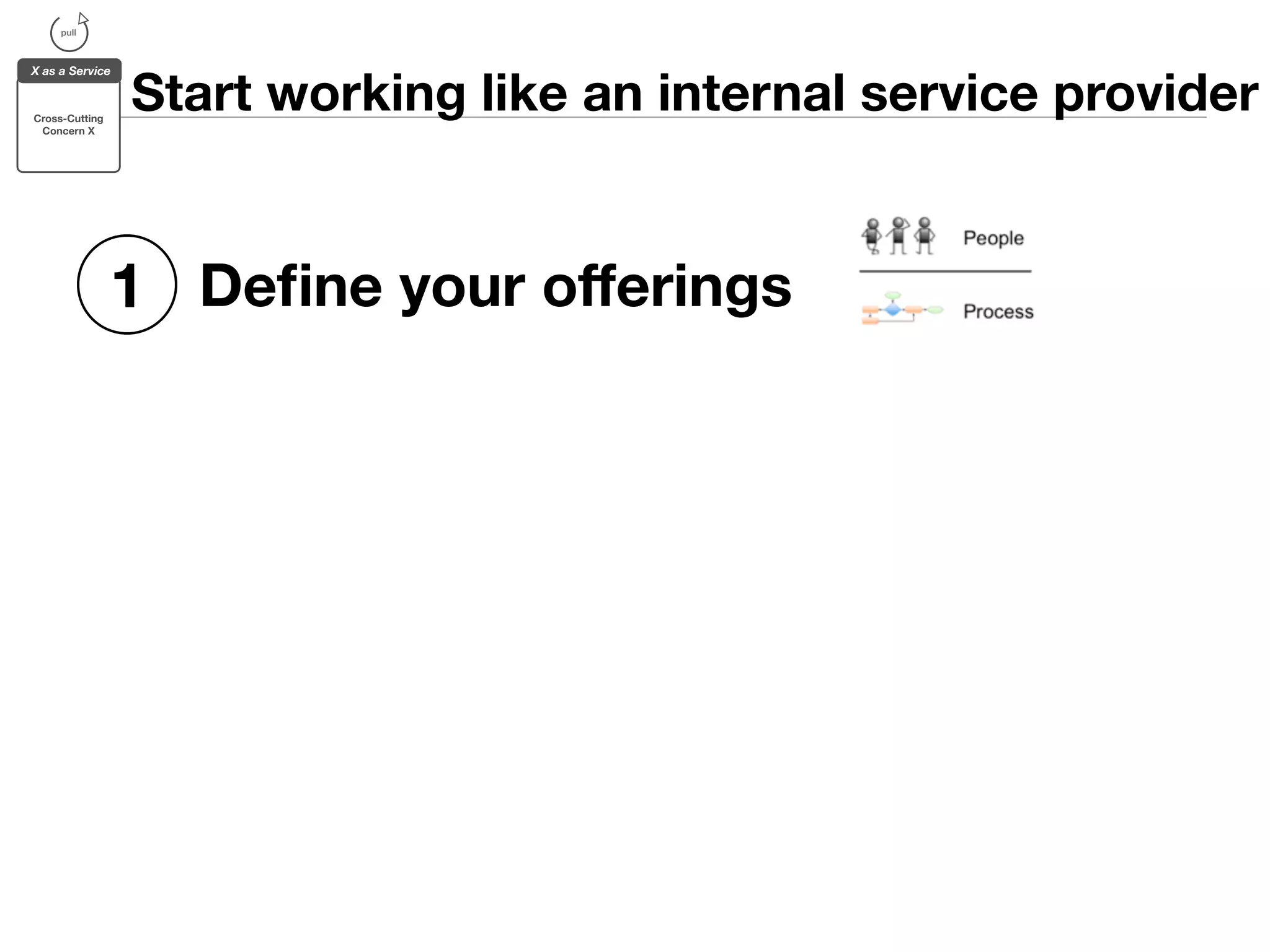 pull

X as a Service

Cross-Cutting Concern X

Start working like an internal service provider

1 Define your offerings

People

Process